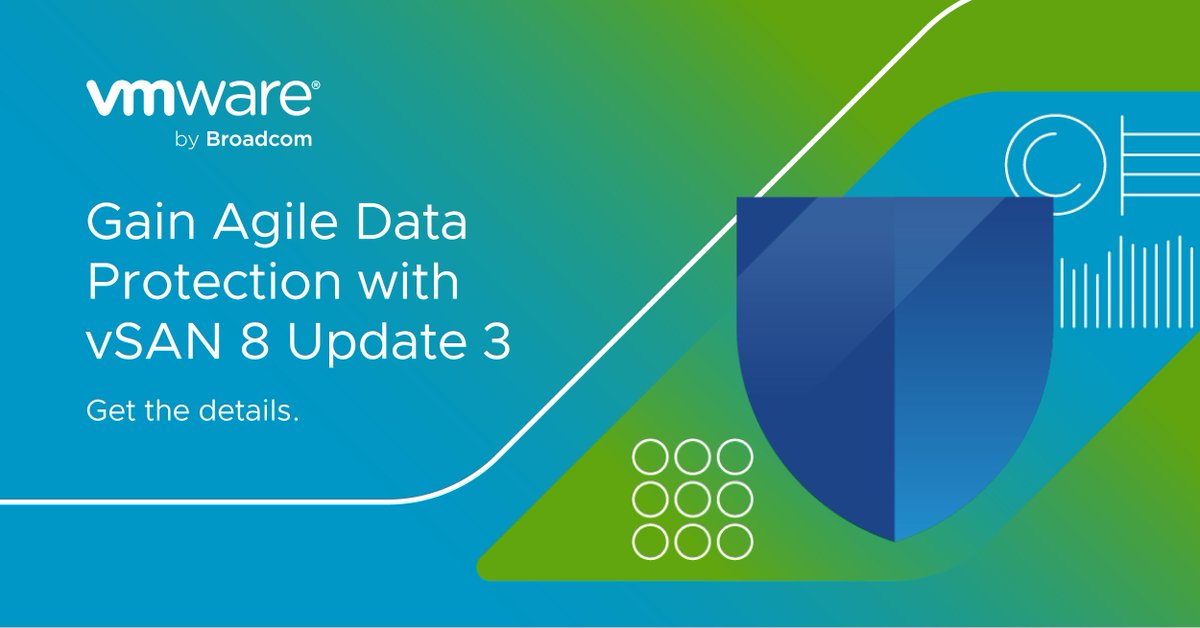 vmware®
by Broadcom

Gain Agile Data Protection with vSAN 8 Update 3

Get the details.